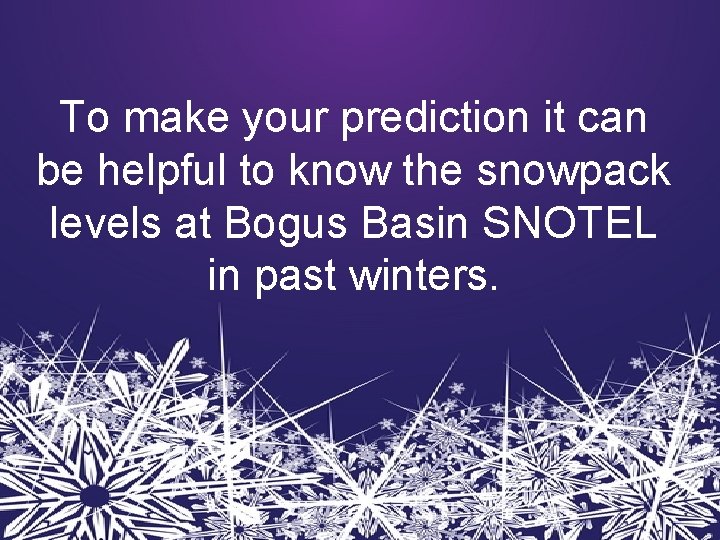 To make your prediction it can be helpful to know the snowpack levels at Bogus Basin SNOTEL in past winters.